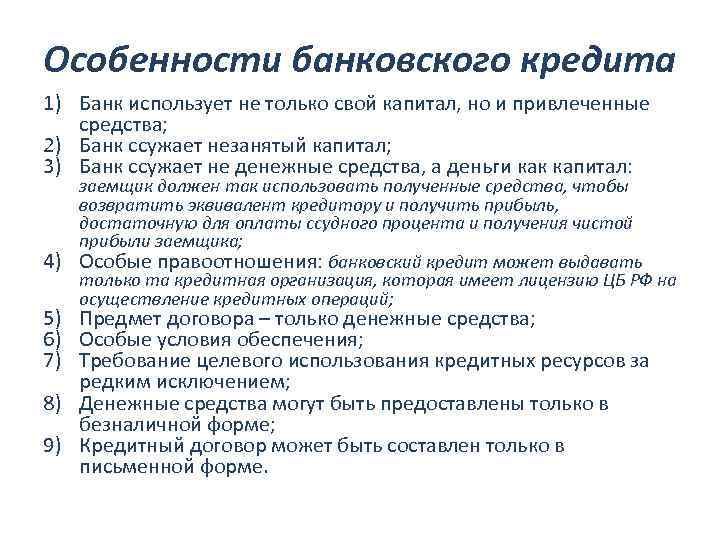 Особенности банковского кредита

1) Банк использует не только свой капитал, но и привлеченные средства;
2) Банк ссужает незанятый капитал;
3) Банк ссужает не денежные средства, а деньги как капитал: заемщик должен так использовать полученные средства, чтобы возвратить эквивалент кредитору и получить прибыль, достаточную для оплаты ссудного процента и получения чистой прибыли заемщика;
4) Особые правоотношения: банковский кредит может выдавать только та кредитная организация, которая имеет лицензию ЦБ РФ на осуществление кредитных операций;
5) Предмет договора – только денежные средства;
6) Особые условия обеспечения;
7) Требование целевого использования кредитных ресурсов за редким исключением;
8) Денежные средства могут быть предоставлены только в безналичной форме;
9) Кредитный договор может быть составлен только в письменной форме.